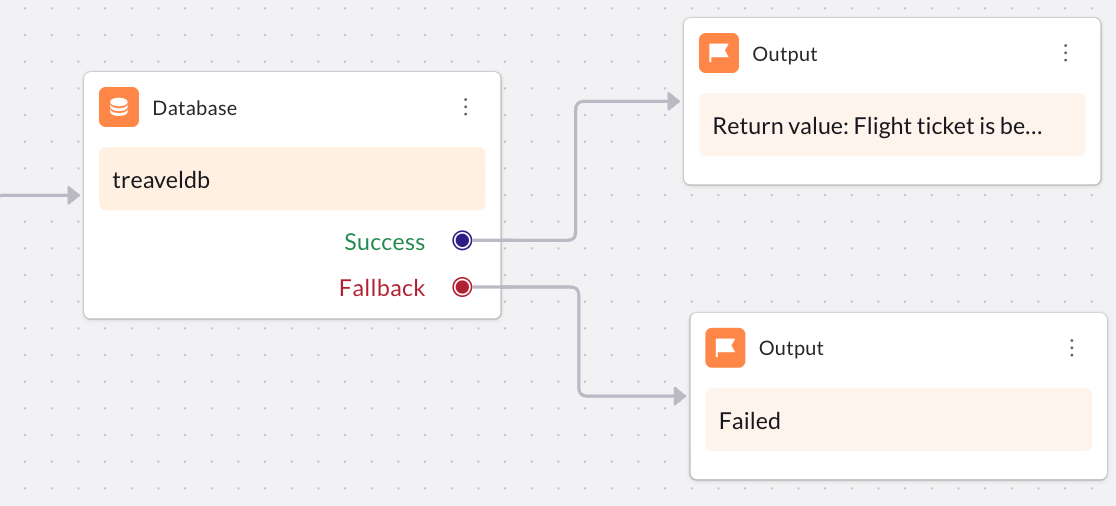 Database

treaveldb

Success

Fallback

Output

Return value: Flight ticket is be…

Output

Failed